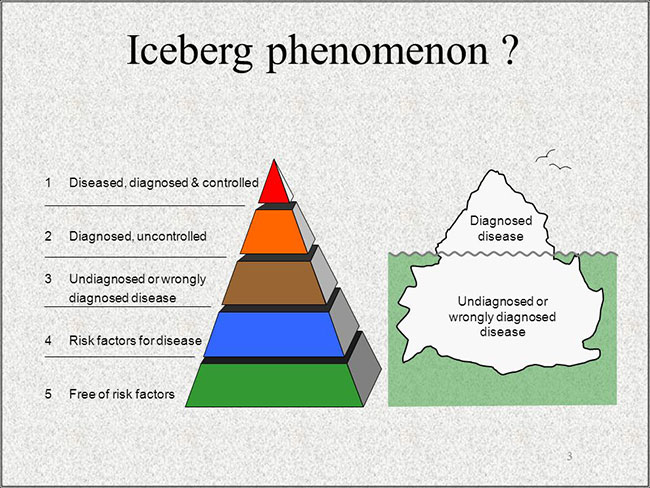 Iceberg phenomenon ?

1 Diseased, diagnosed & controlled

2 Diagnosed, uncontrolled

3 Undiagnosed or wrongly diagnosed disease

4 Risk factors for disease

5 Free of risk factors

Diagnosed disease

Undiagnosed or wrongly diagnosed disease

3